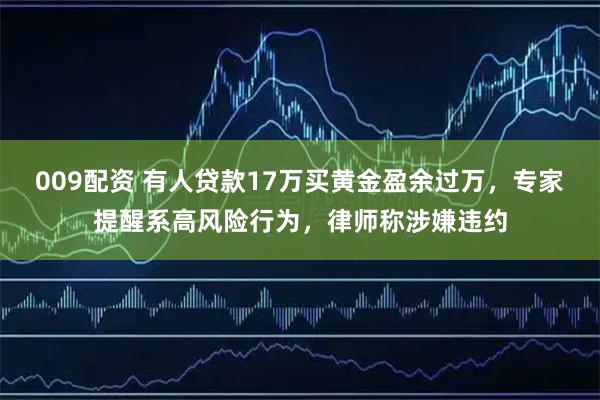 009配资 有人贷款17万买黄金盈余过万，专家提醒系高风险行为，律师称涉嫌违约